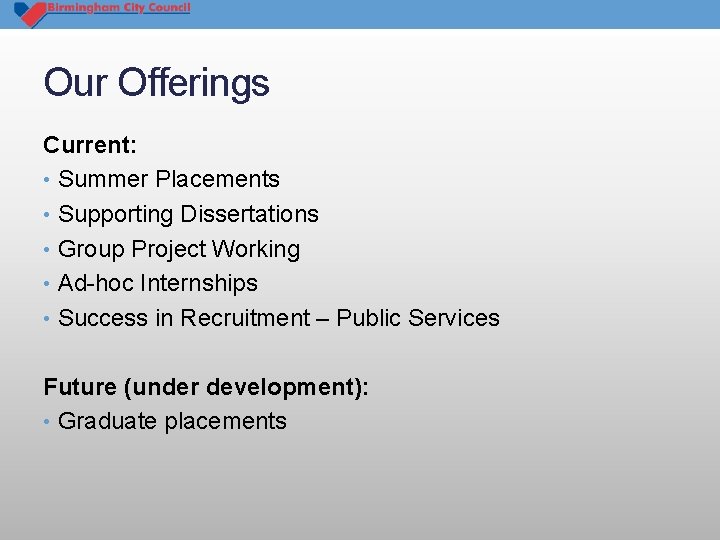 Birmingham City Council

Our Offerings

Current:
• Summer Placements
• Supporting Dissertations
• Group Project Working
• Ad-hoc Internships
• Success in Recruitment – Public Services

Future (under development):
• Graduate placements